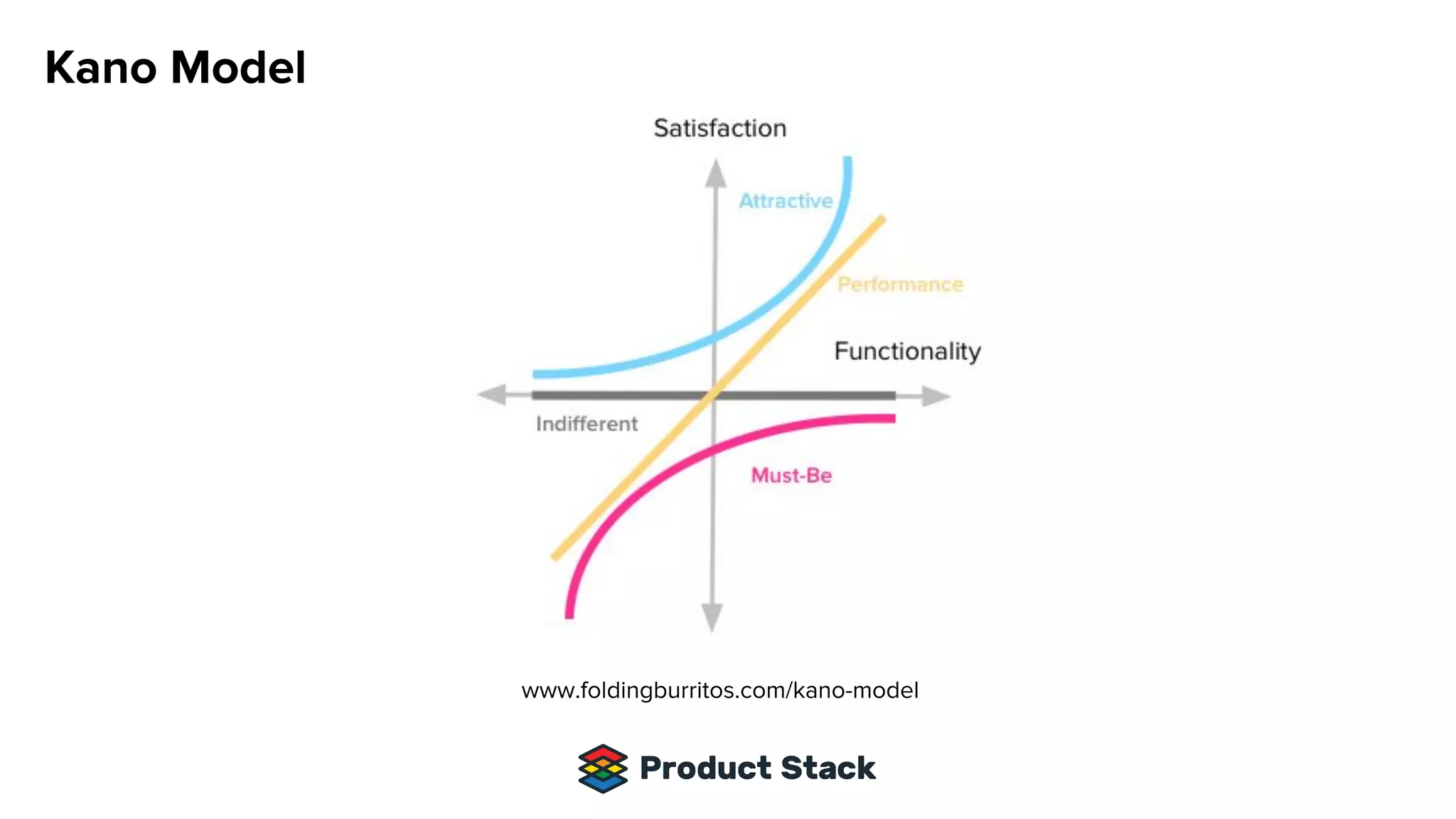 Kano Model

Satisfaction

Attractive

Performance

Functionality

Indifferent

Must-Be

www.foldingburritos.com/kano-model

Product Stack